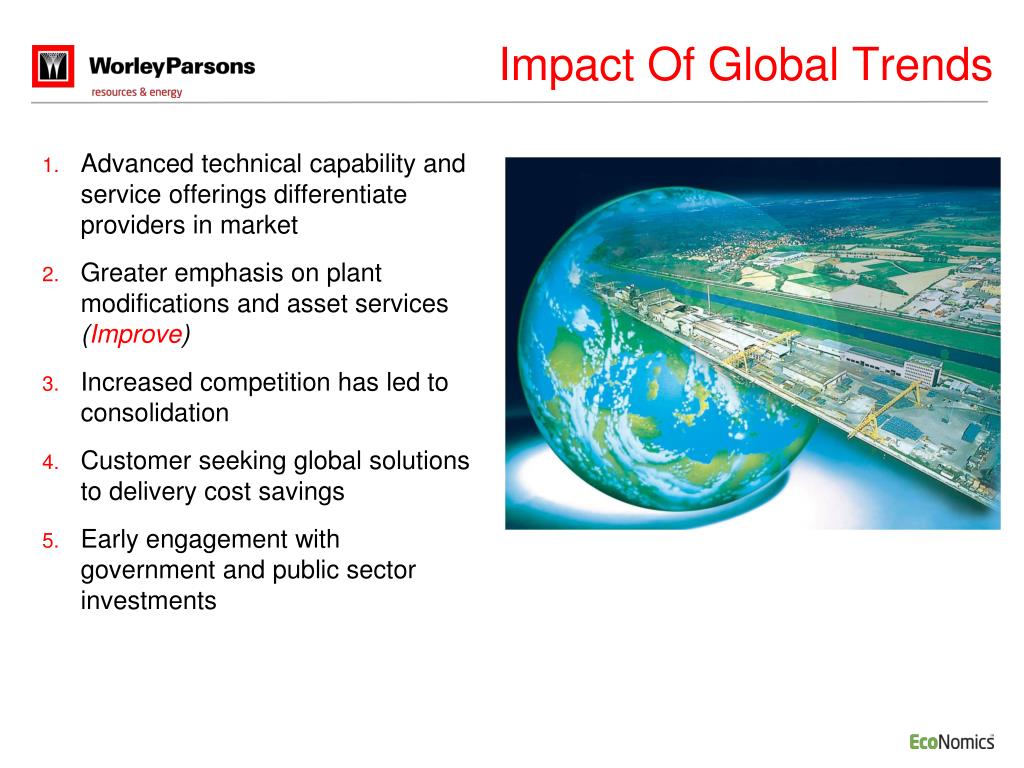 WorleyParsons
resources & energy

Impact Of Global Trends

1. Advanced technical capability and service offerings differentiate providers in market
2. Greater emphasis on plant modifications and asset services (Improve)
3. Increased competition has led to consolidation
4. Customer seeking global solutions to delivery cost savings
5. Early engagement with government and public sector investments

EcoNomics